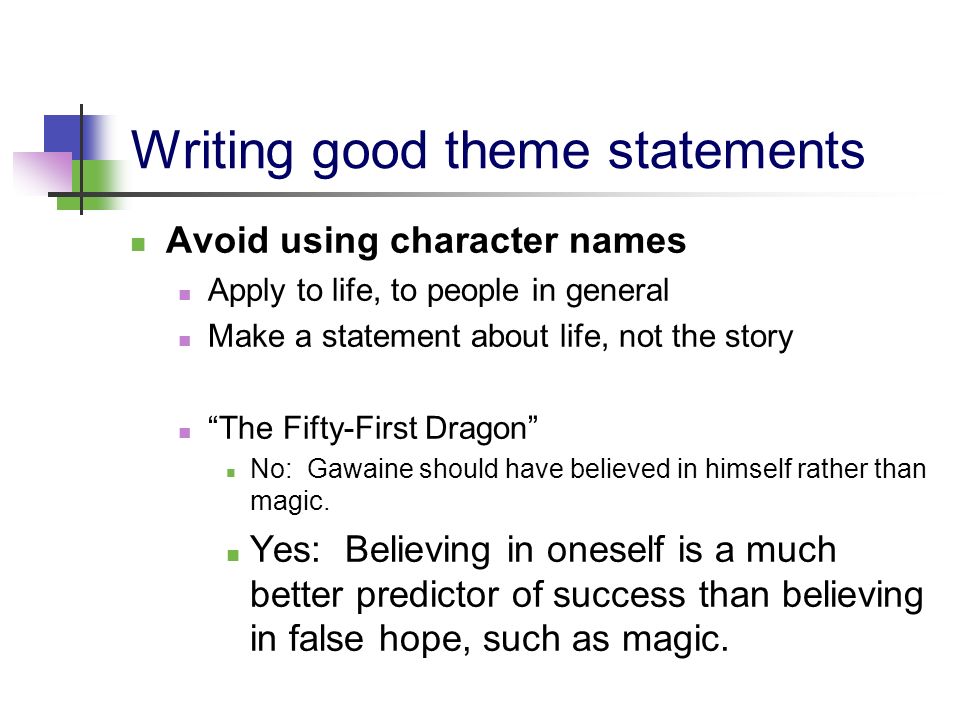 Writing good theme statements

Avoid using character names

Apply to life, to people in general

Make a statement about life, not the story

“The Fifty-First Dragon”

No: Gawaine should have believed in himself rather than magic.

Yes: Believing in oneself is a much better predictor of success than believing in false hope, such as magic.